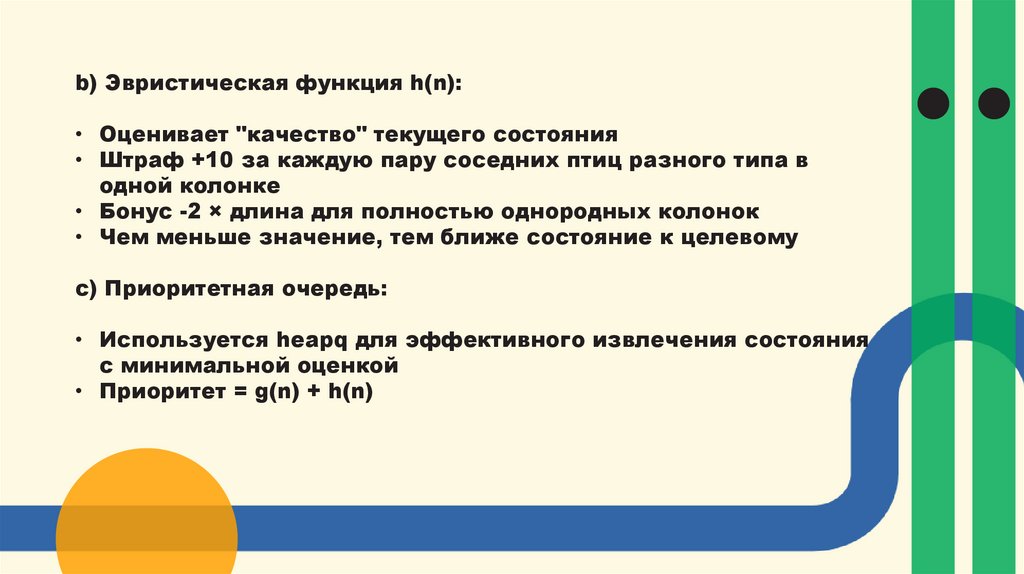 b) Эвристическая функция h(n):

• Оценивает "качество" текущего состояния
• Штраф +10 за каждую пару соседних птиц разного типа в одной колонке
• Бонус -2 × длина для полностью однородных колонок
• Чем меньше значение, тем ближе состояние к целевому

c) Приоритетная очередь:

• Используется heapq для эффективного извлечения состояния с минимальной оценкой
• Приоритет = g(n) + h(n)